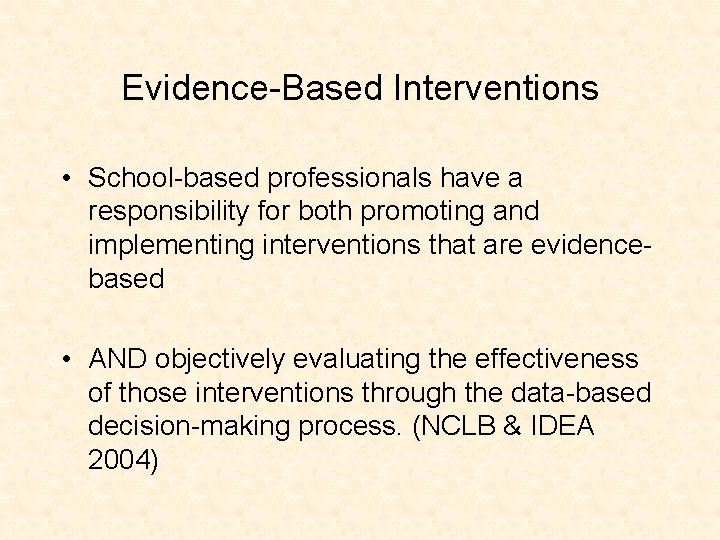 Evidence-Based Interventions

• School-based professionals have a responsibility for both promoting and implementing interventions that are evidence-based

• AND objectively evaluating the effectiveness of those interventions through the data-based decision-making process. (NCLB & IDEA 2004)